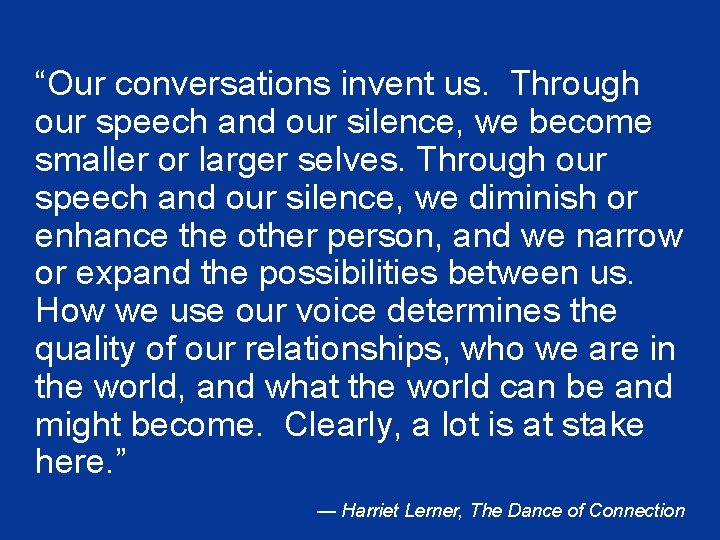 “Our conversations invent us. Through our speech and our silence, we become smaller or larger selves. Through our speech and our silence, we diminish or enhance the other person, and we narrow or expand the possibilities between us. How we use our voice determines the quality of our relationships, who we are in the world, and what the world can be and might become. Clearly, a lot is at stake here.”

— Harriet Lerner, The Dance of Connection